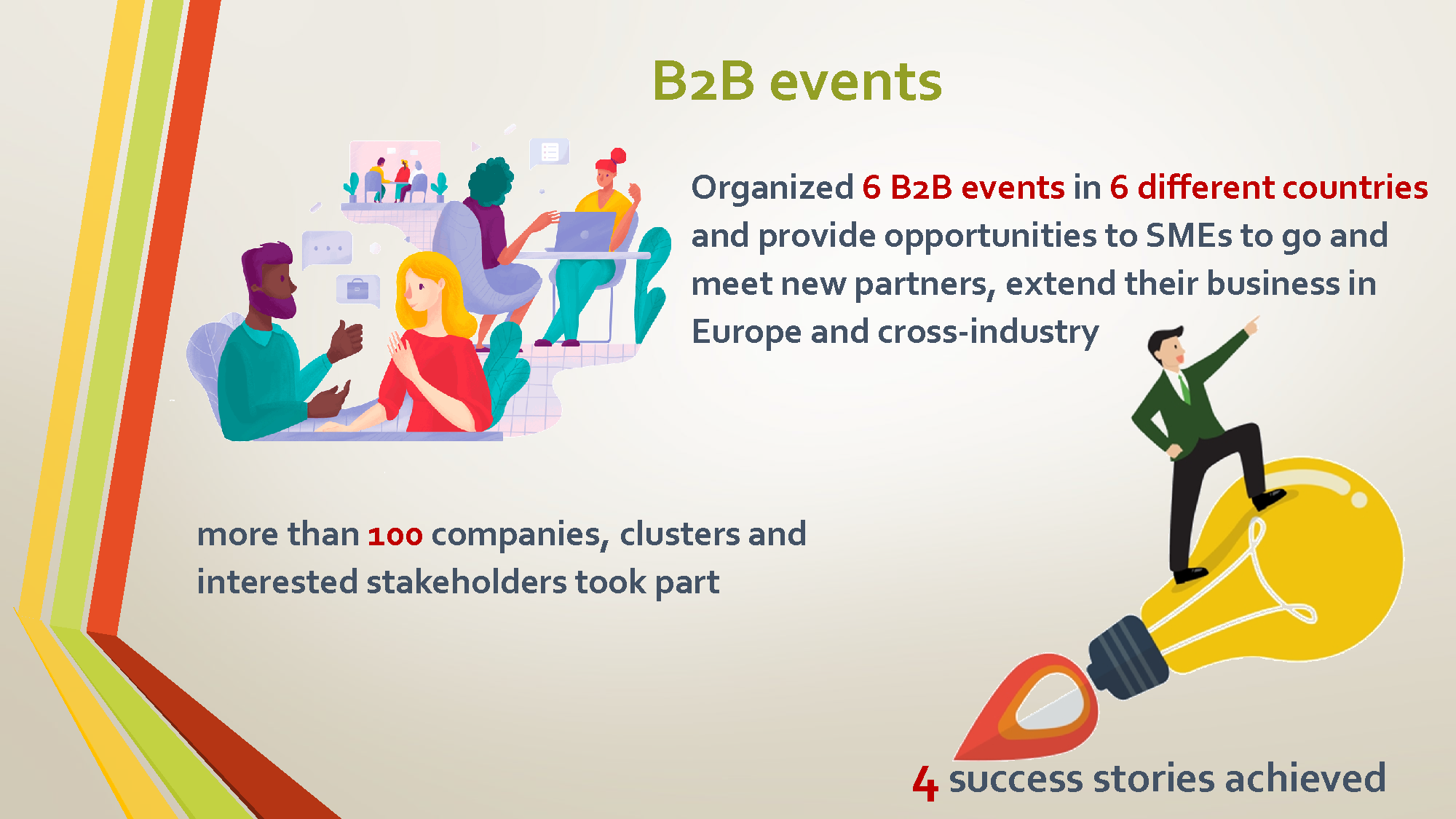 B2B events

Organized 6 B2B events in 6 different countries and provide opportunities to SMEs to go and meet new partners, extend their business in Europe and cross-industry

more than 100 companies, clusters and interested stakeholders took part

4 success stories achieved